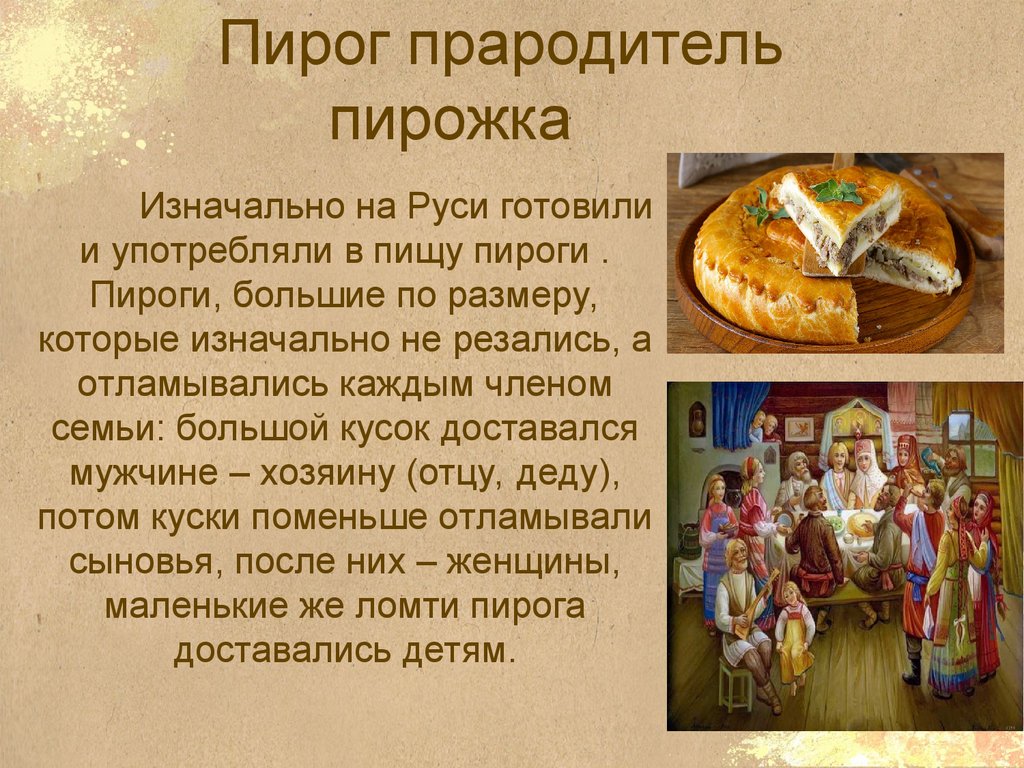 Пирог прародитель пирожка

Изначально на Руси готовили и употребляли в пищу пироги . Пироги, большие по размеру, которые изначально не резались, а отламывались каждым членом семьи: большой кусок доставался мужчине – хозяину (отцу, деду), потом куски поменьше отламывали сыновья, после них – женщины, маленькие же ломти пирога доставались детям.